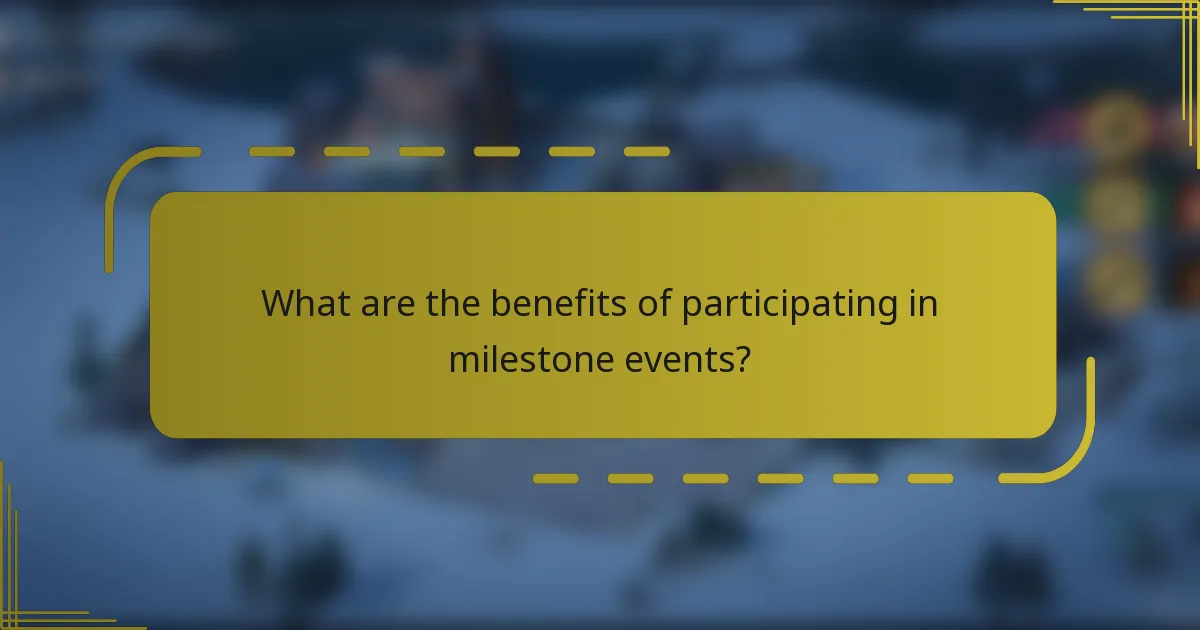 What are the benefits of participating in milestone events?